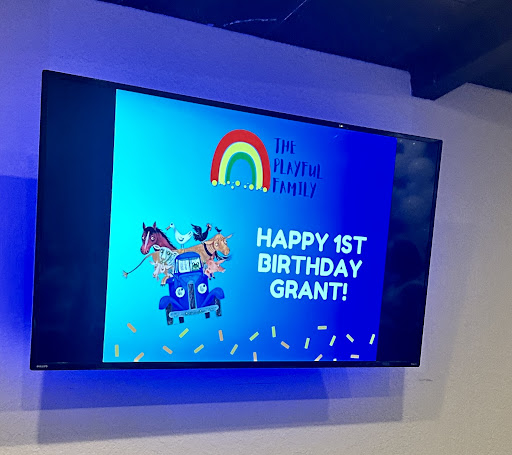 THE PLAYFUL FAMILY

HAPPY 1ST BIRTHDAY GRANT!

PHILIPS